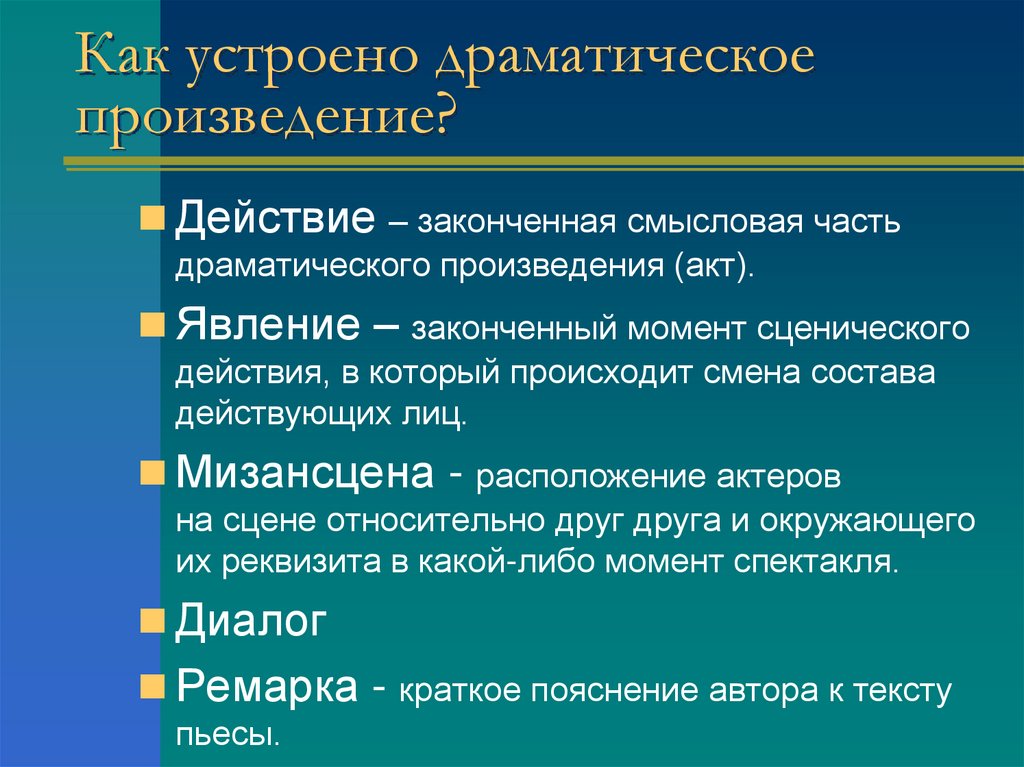 Как устроено драматическое произведение?

Действие – законченная смысловая часть драматического произведения (акт).

Явление – законченный момент сценического действия, в который происходит смена состава действующих лиц.

Мизансцена - расположение актеров на сцене относительно друг друга и окружающего их реквизита в какой-либо момент спектакля.

Диалог

Ремарка - краткое пояснение автора к тексту пьесы.